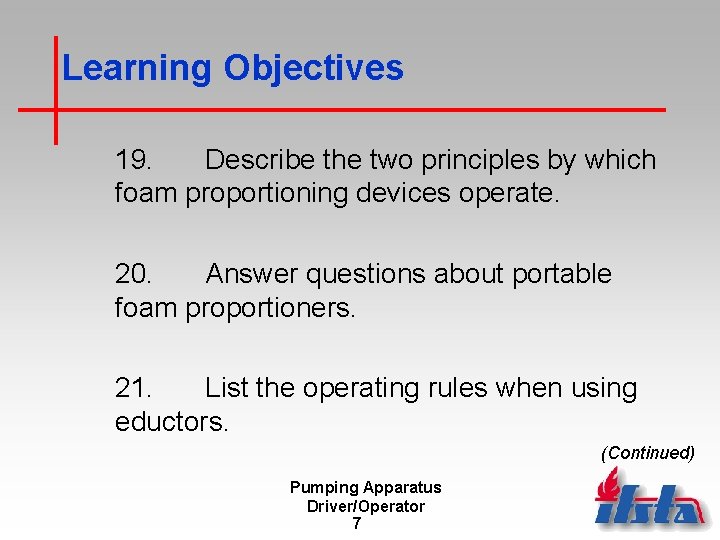 Learning Objectives

19. Describe the two principles by which foam proportioning devices operate.

20. Answer questions about portable foam proportioners.

21. List the operating rules when using eductors.

(Continued)

Pumping Apparatus Driver/Operator
7

ifsta